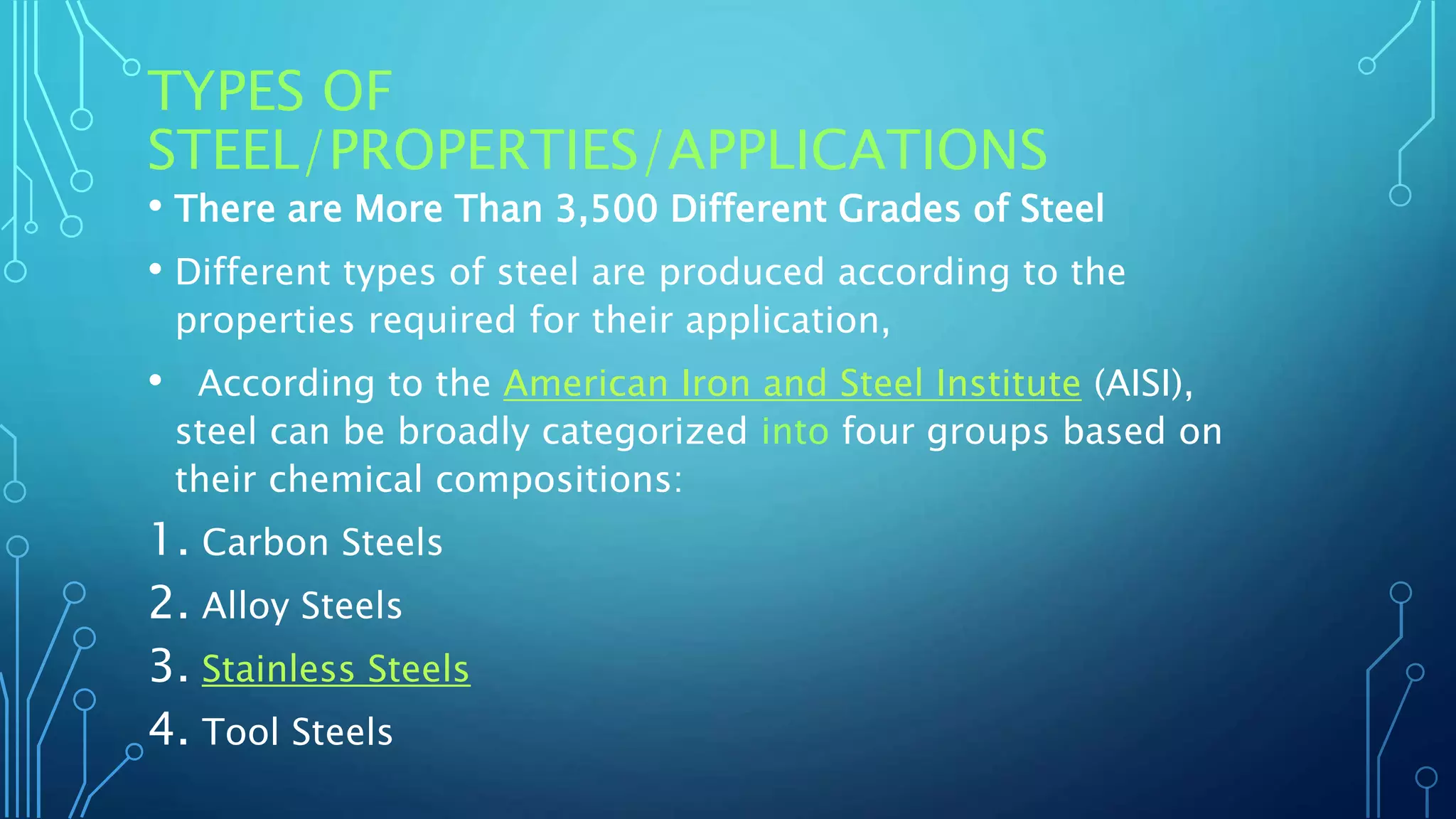 TYPES OF STEEL/PROPERTIES/APPLICATIONS

• There are More Than 3,500 Different Grades of Steel

• Different types of steel are produced according to the properties required for their application,

• According to the American Iron and Steel Institute (AISI), steel can be broadly categorized into four groups based on their chemical compositions:

1. Carbon Steels
2. Alloy Steels
3. Stainless Steels
4. Tool Steels